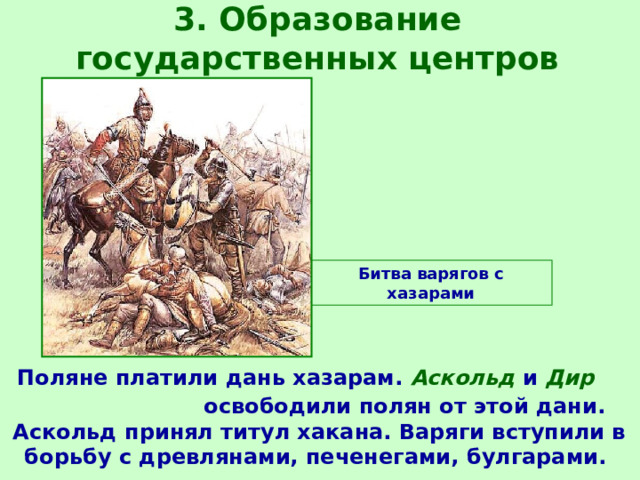 3. Образование государственных центров

Битва варягов с хазарами

Поляне платили дань хазарам. Аскольд и Дир освободили полян от этой дани. Аскольд принял титул хакана. Варяги вступили в борьбу с древлянами, печенегами, булгарами.